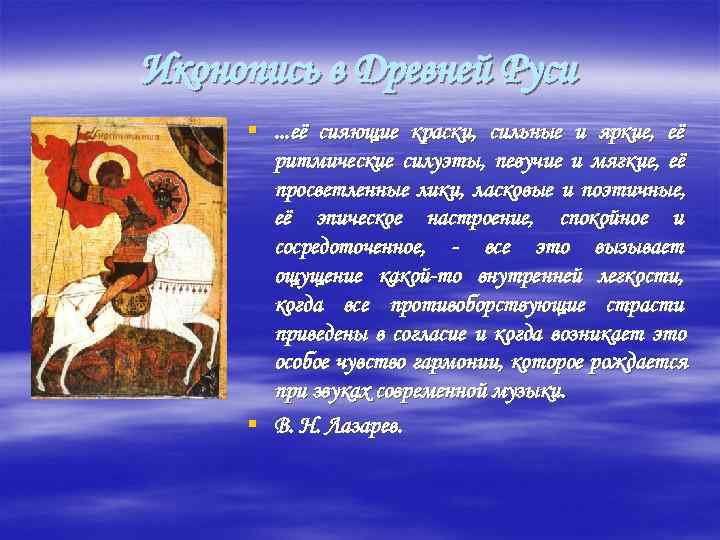 Иконопись в Древней Руси

...её сияющие краски, сильные и яркие, её ритмические силуэты, певучие и мягкие, её просветленные лики, ласковые и поэтичные, её эпическое настроение, спокойное и сосредоточенное, - все это вызывает ощущение какой-то внутренней легкости, когда все противоборствующие страсти приведены в согласие и когда возникает это особое чувство гармонии, которое рождается при звуках современной музыки.

В. Н. Лазарев.